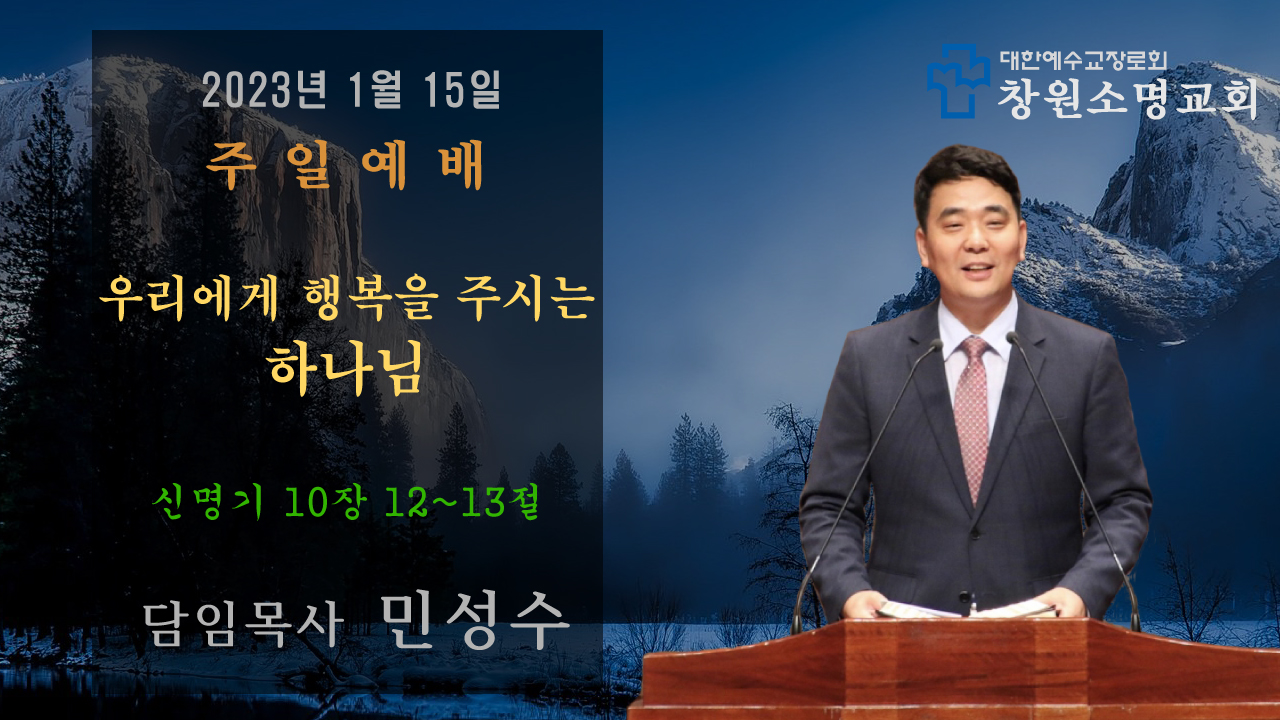 2023년 1월 15일

주일예배

우리에게 행복을 주시는 하나님

신명기 10장 12~13절

담임목사 민성수

대한예수교장로회
창원소명교회